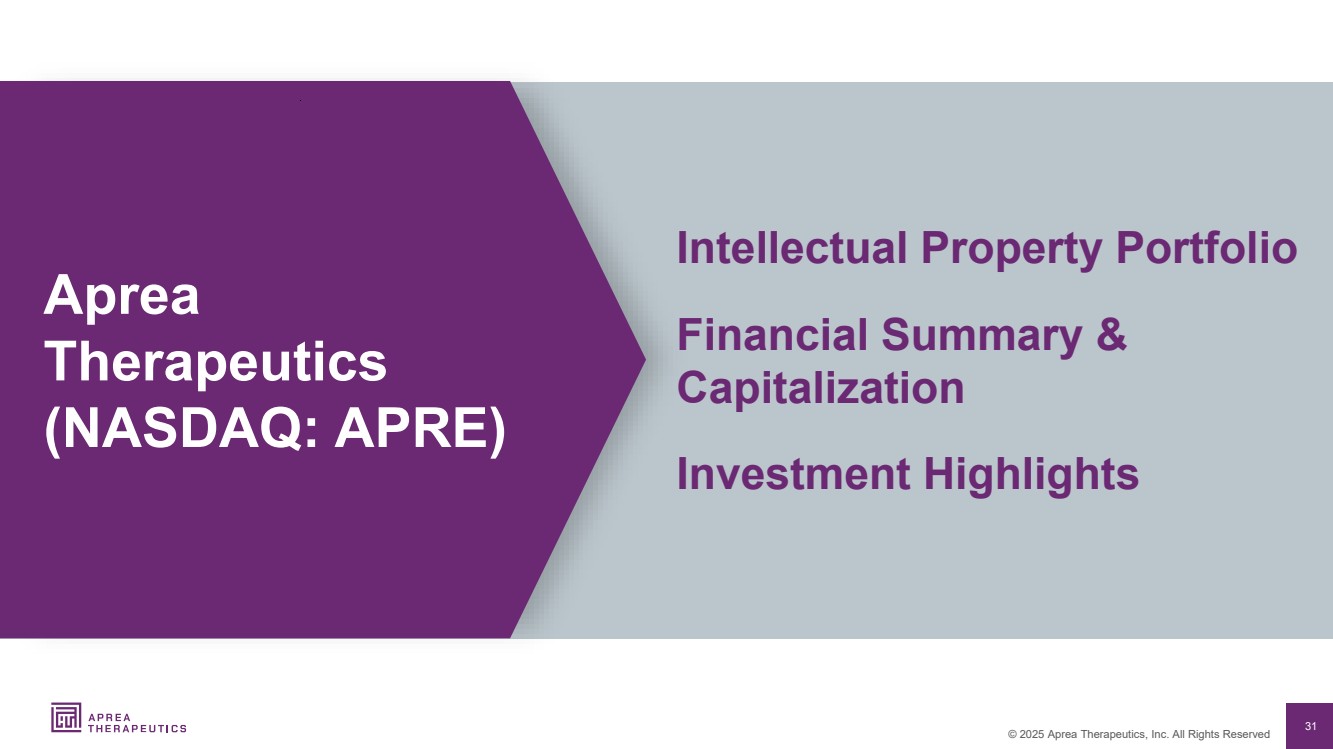 Aprea Therapeutics (NASDAQ: APRE)

Intellectual Property Portfolio

Financial Summary & Capitalization

Investment Highlights

APREA THERAPEUTICS

© 2025 Aprea Therapeutics, Inc. All Rights Reserved

31